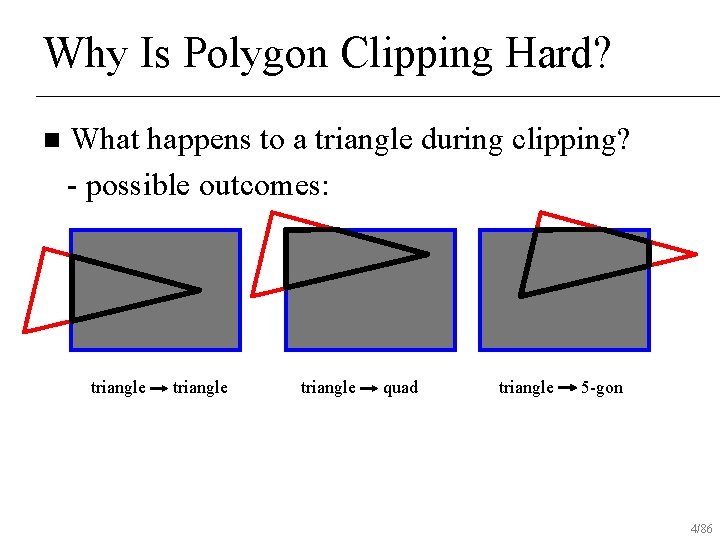 Why Is Polygon Clipping Hard?

■ What happens to a triangle during clipping?
- possible outcomes:

triangle → triangle

triangle → quad

triangle → 5-gon

4/86